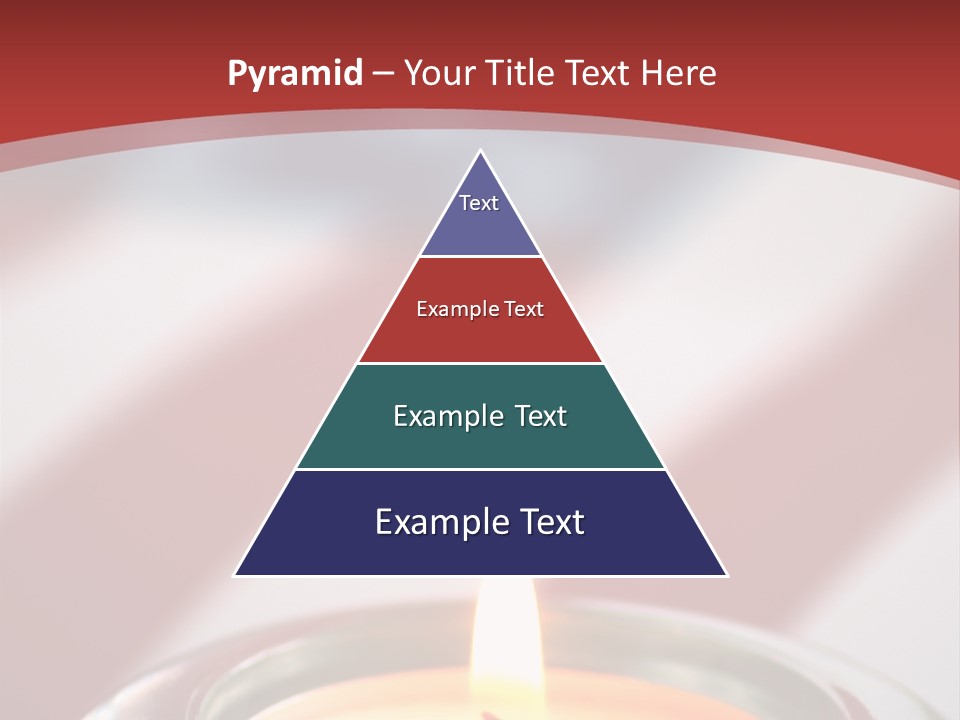 Pyramid – Your Title Text Here

Text

Example Text

Example Text

Example Text